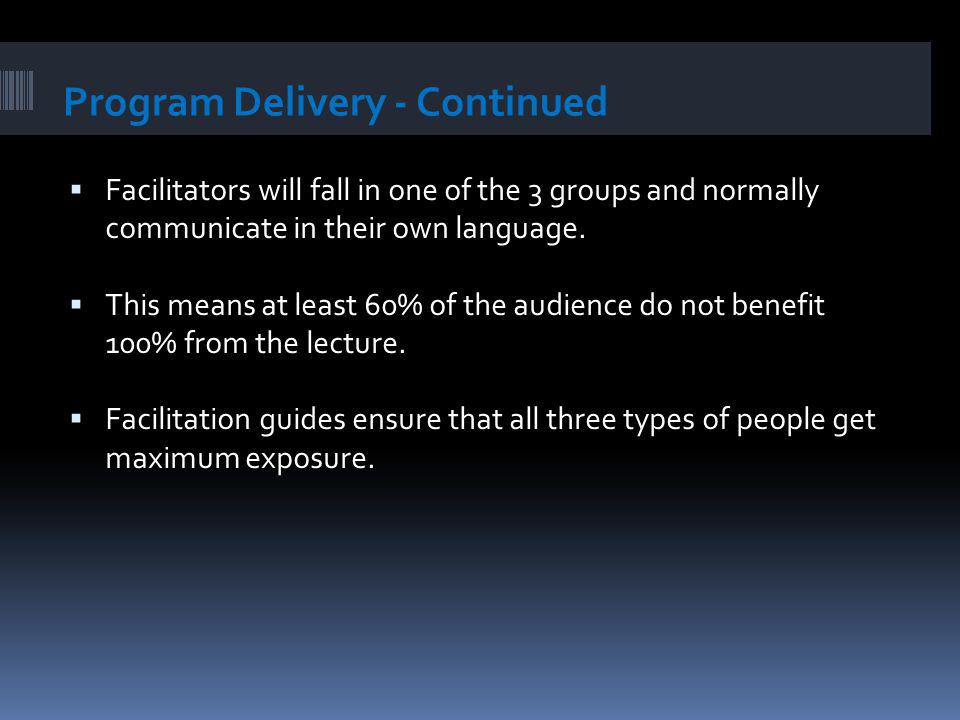 Program Delivery - Continued

▪ Facilitators will fall in one of the 3 groups and normally communicate in their own language.

▪ This means at least 60% of the audience do not benefit 100% from the lecture.

▪ Facilitation guides ensure that all three types of people get maximum exposure.